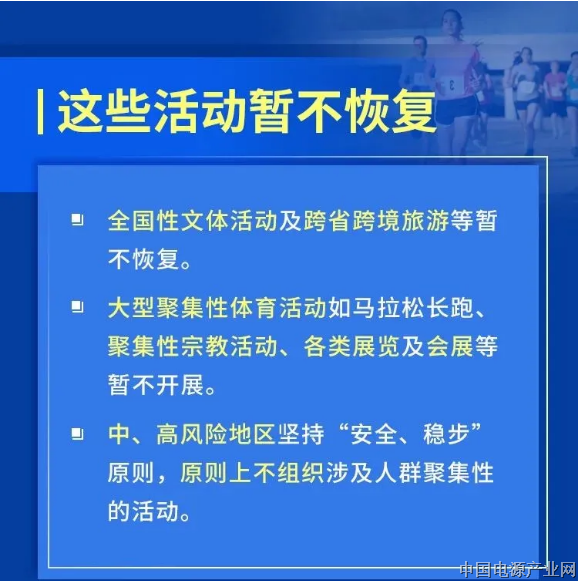 这些活动暂不恢复

全国性文体活动及跨省跨境旅游等暂不恢复。

大型聚集性体育活动如马拉松长跑、聚集性宗教活动、各类展览及会展等暂不开展。

中、高风险地区坚持“安全、稳步”原则，原则上不组织涉及人群聚集性的活动。

中国电源产业网